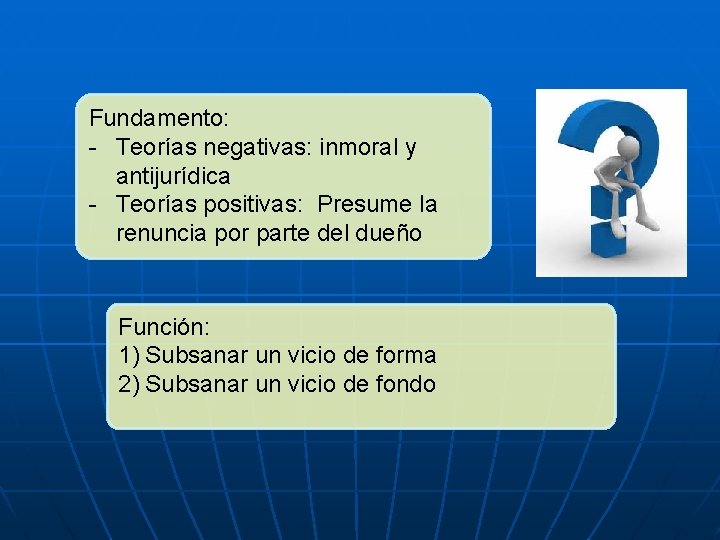 Fundamento:
- Teorías negativas: inmoral y antijurídica
- Teorías positivas: Presume la renuncia por parte del dueño

Función:
1) Subsanar un vicio de forma
2) Subsanar un vicio de fondo